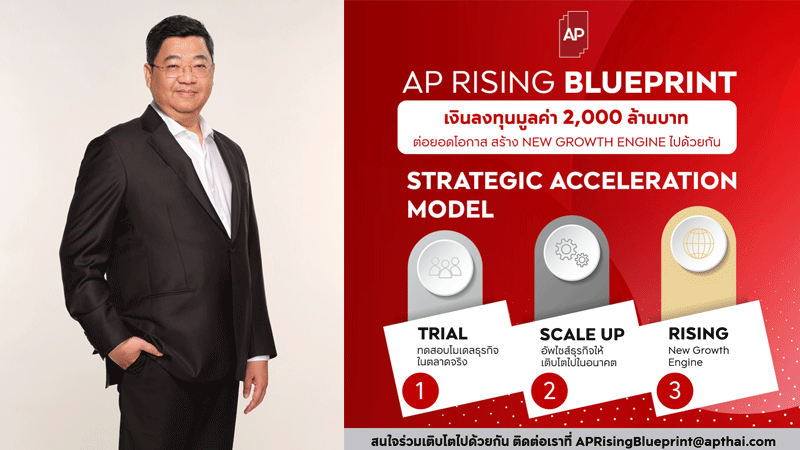 AP

AP RISING BLUEPRINT

เงินลงทุนมูลค่า 2,000 ล้านบาท

ต่อยอดโอกาส สร้าง NEW GROWTH ENGINE ไปด้วยกัน

STRATEGIC ACCELERATION MODEL

TRIAL
ทดสอบโมเดลธุรกิจในตลาดจริง
1

SCALE UP
อัพไซส์ธุรกิจให้เติบโตไปในอนาคต
2

RISING
New Growth Engine
3

สนใจร่วมเติบโตไปด้วยกัน ติดต่อเราที่ APRisingBlueprint@apthai.com